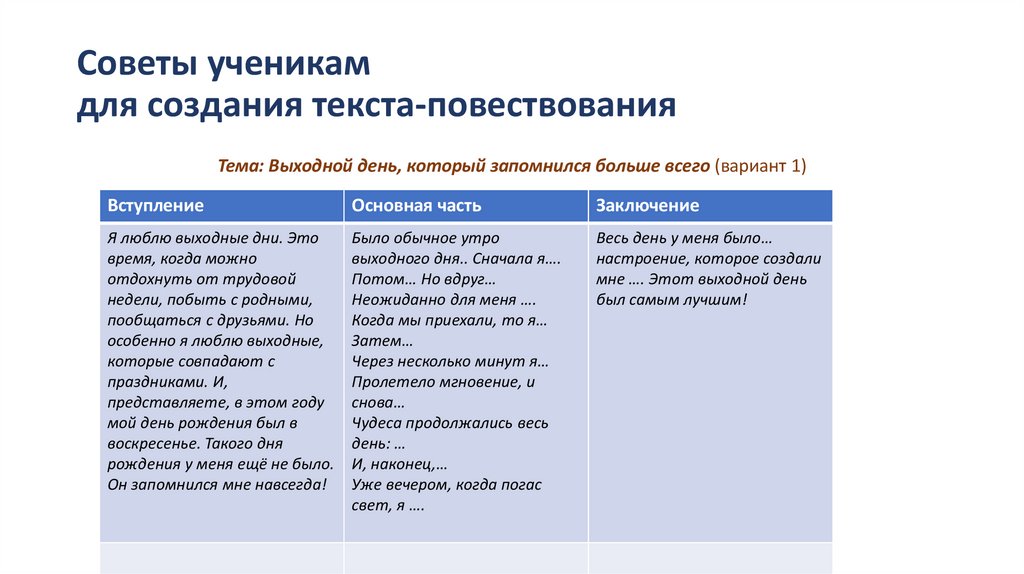 Советы ученикам
для создания текста-повествования

Тема: Выходной день, который запомнился больше всего (вариант 1)

| Вступление | Основная часть | Заключение |
|---|---|---|
| Я люблю выходные дни. Это время, когда можно отдохнуть от трудовой недели, побыть с родными, пообщаться с друзьями. Но особенно я люблю выходные, которые совпадают с праздниками. И, представляете, в этом году мой день рождения был в воскресенье. Такого дня рождения у меня ещё не было. Он запомнился мне навсегда! | Было обычное утро выходного дня.. Сначала я…. Потом… Но вдруг… Неожиданно для меня …. Когда мы приехали, то я… Затем… Через несколько минут я… Пролетело мгновение, и снова… Чудеса продолжались весь день: … И, наконец,… Уже вечером, когда погас свет, я …. | Весь день у меня было… настроение, которое создали мне …. Этот выходной день был самым лучшим! |
| | | |